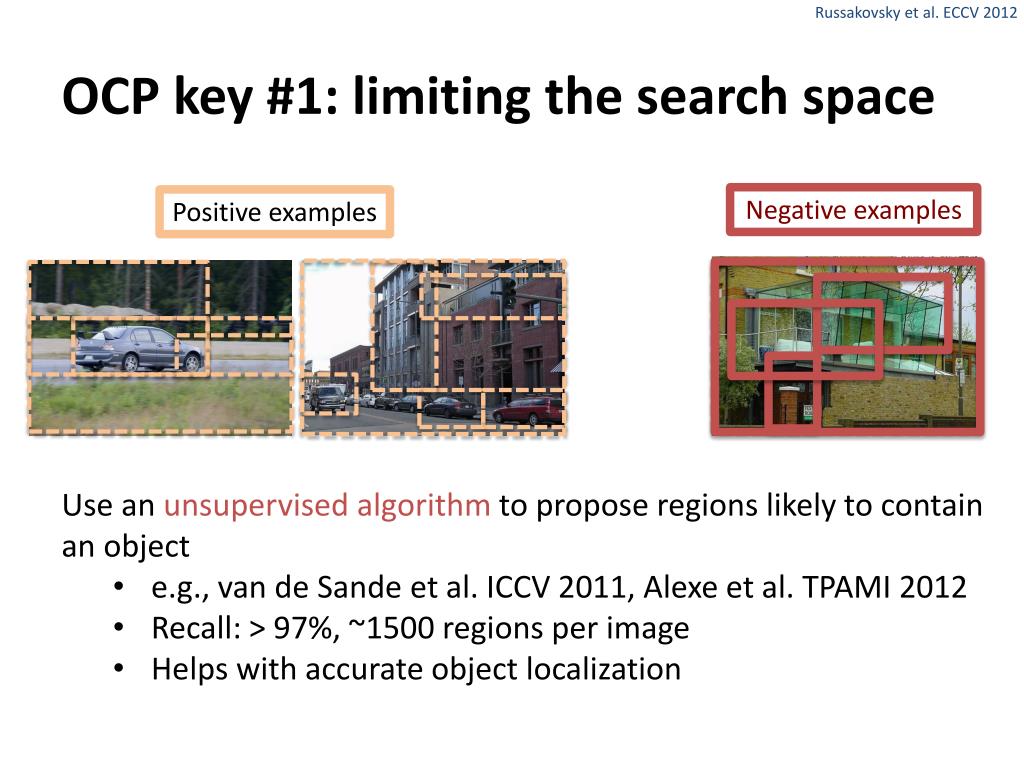 Russakovsky et al. ECCV 2012

OCP key #1: limiting the search space

Positive examples

Negative examples

Use an unsupervised algorithm to propose regions likely to contain an object
• e.g., van de Sande et al. ICCV 2011, Alexe et al. TPAMI 2012
• Recall: > 97%, ~1500 regions per image
• Helps with accurate object localization